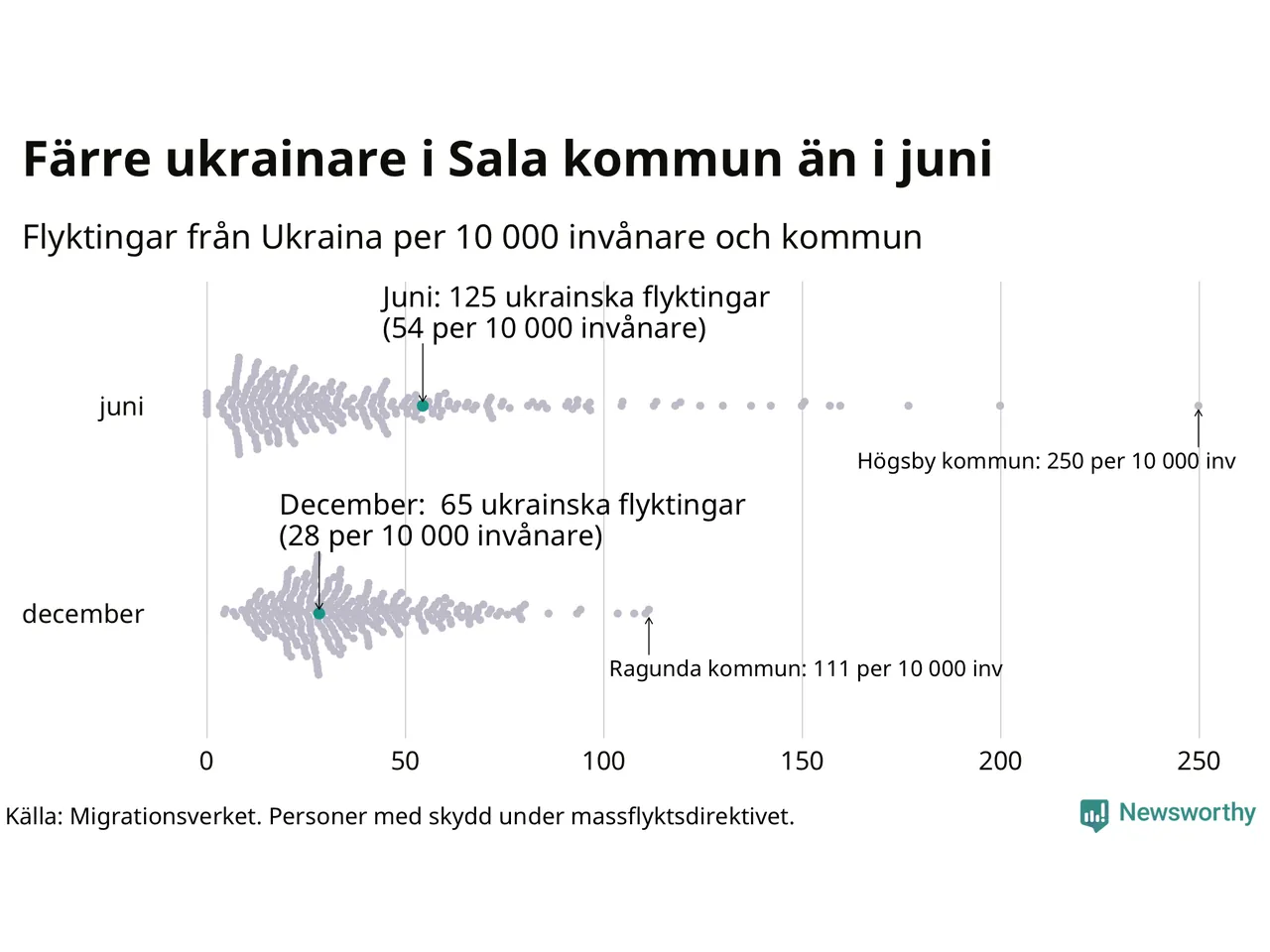 Färre ukrainare i Sala kommun än i juni

Flyktingar från Ukraina per 10 000 invånare och kommun

Juni: 125 ukrainska flyktingar
(54 per 10 000 invånare)

juni

Högsby kommun: 250 per 10 000 inv

December: 65 ukrainska flyktingar
(28 per 10 000 invånare)

december

Ragunda kommun: 111 per 10 000 inv

0 50 100 150 200 250

Källa: Migrationsverket. Personer med skydd under massflyktsdirektivet.

Newsworthy